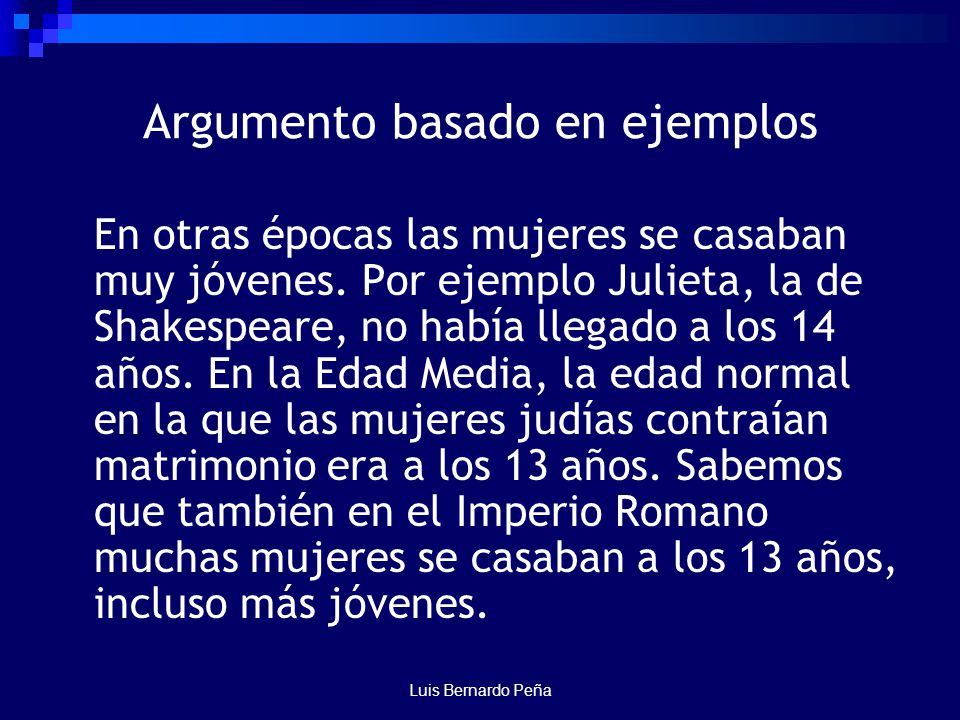 Argumento basado en ejemplos

En otras épocas las mujeres se casaban muy jóvenes. Por ejemplo Julieta, la de Shakespeare, no había llegado a los 14 años. En la Edad Media, la edad normal en la que las mujeres judías contraían matrimonio era a los 13 años. Sabemos que también en el Imperio Romano muchas mujeres se casaban a los 13 años, incluso más jóvenes.

Luis Bernardo Peña